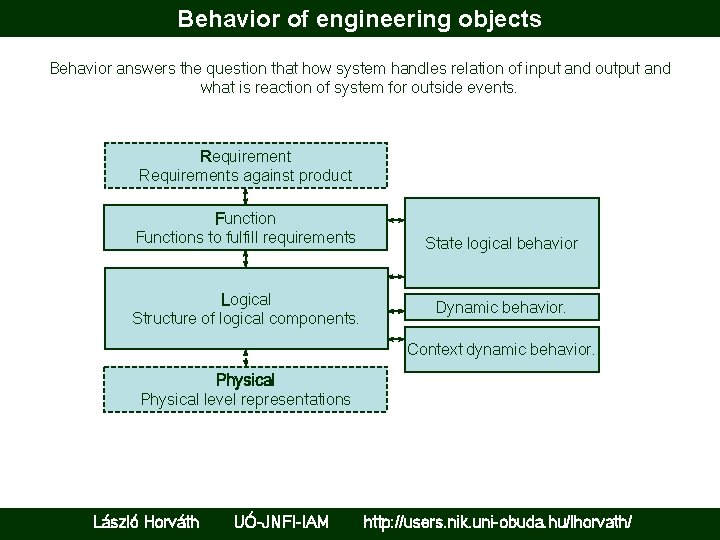 Behavior of engineering objects

Behavior answers the question that how system handles relation of input and output and what is reaction of system for outside events.

Requirement
Requirements against product

Function
Functions to fulfill requirements

Logical
Structure of logical components.

Physical
Physical level representations

State logical behavior

Dynamic behavior.

Context dynamic behavior.

László Horváth UÓ-JNFI-IAM http://users.nik.uni-obuda.hu/lhorvath/